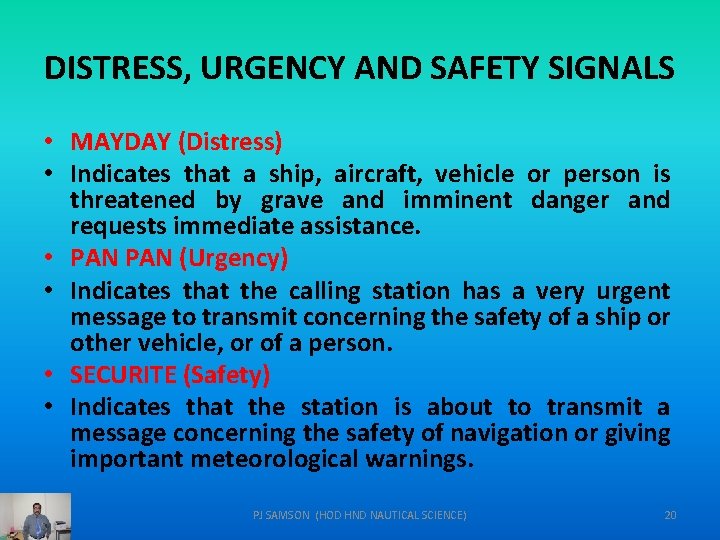 DISTRESS, URGENCY AND SAFETY SIGNALS

• MAYDAY (Distress)
• Indicates that a ship, aircraft, vehicle or person is threatened by grave and imminent danger and requests immediate assistance.
• PAN PAN (Urgency)
• Indicates that the calling station has a very urgent message to transmit concerning the safety of a ship or other vehicle, or of a person.
• SECURITE (Safety)
• Indicates that the station is about to transmit a message concerning the safety of navigation or giving important meteorological warnings.

PJ SAMSON (HOD HND NAUTICAL SCIENCE)

20